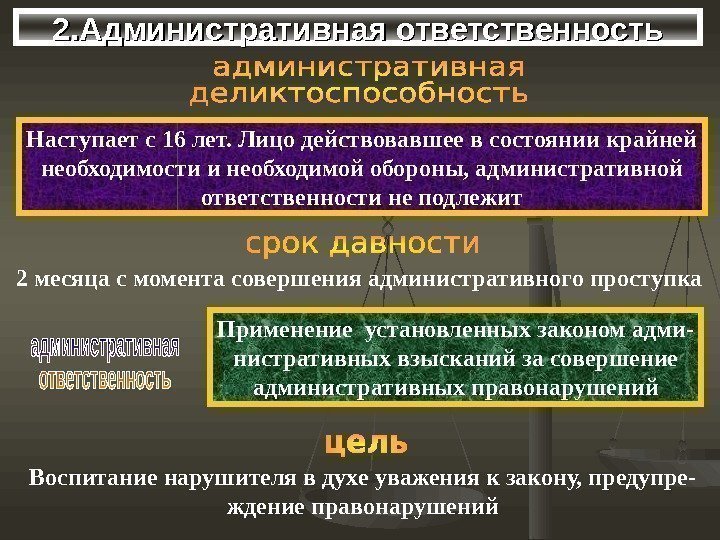 2.Административная ответственность

административная деликтоспособность

Наступает с 16 лет. Лицо действовавшее в состоянии крайней необходимости и необходимой обороны, административной ответственности не подлежит

срок давности

2 месяца с момента совершения административного проступка

административная ответственность

Применение установленных законом административных взысканий за совершение административных правонарушений

цель

Воспитание нарушителя в духе уважения к закону, предупреждение правонарушений